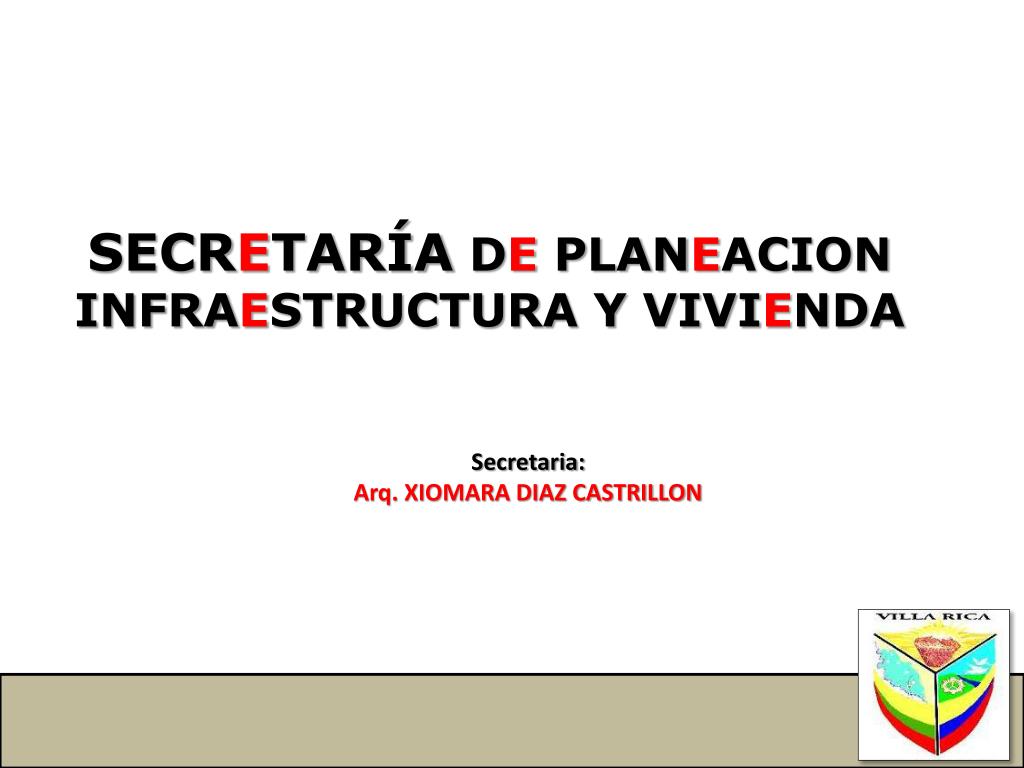 SECRETARÍA DE PLANEACION INFRAESTRUCTURA Y VIVIENDA

Secretaria:
Arq. XIOMARA DIAZ CASTRILLON

VILLA RICA